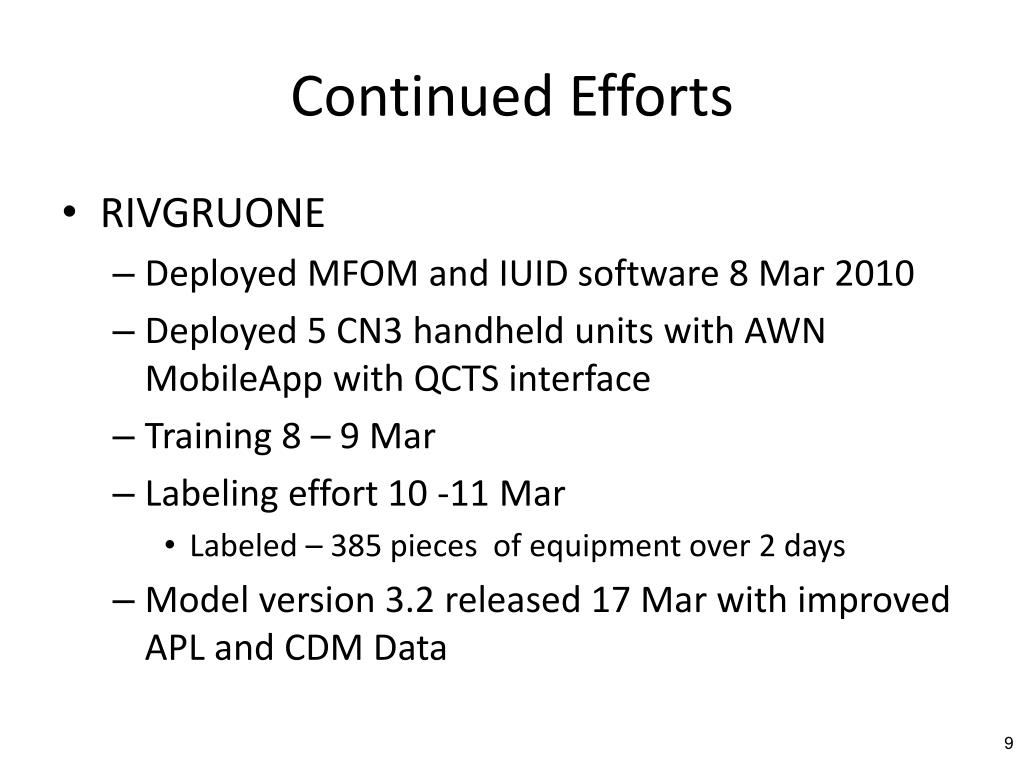 Continued Efforts

• RIVGRUONE
– Deployed MFOM and IUID software 8 Mar 2010
– Deployed 5 CN3 handheld units with AWN MobileApp with QCTS interface
– Training 8 – 9 Mar
– Labeling effort 10 -11 Mar
• Labeled – 385 pieces of equipment over 2 days
– Model version 3.2 released 17 Mar with improved APL and CDM Data

9